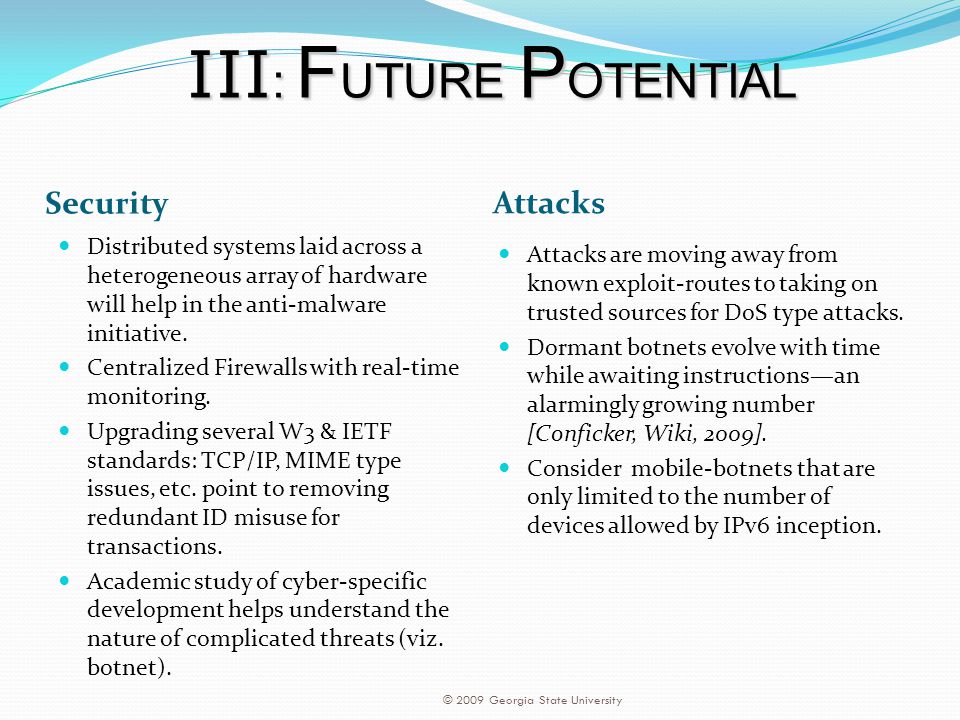 III: FUTURE POTENTIAL

Security

- Distributed systems laid across a heterogeneous array of hardware will help in the anti-malware initiative.
- Centralized Firewalls with real-time monitoring.
- Upgrading several W3 & IETF standards: TCP/IP, MIME type issues, etc. point to removing redundant ID misuse for transactions.
- Academic study of cyber-specific development helps understand the nature of complicated threats (viz. botnet).

Attacks

- Attacks are moving away from known exploit-routes to taking on trusted sources for DoS type attacks.
- Dormant botnets evolve with time while awaiting instructions—an alarmingly growing number [Conficker, Wiki, 2009].
- Consider mobile-botnets that are only limited to the number of devices allowed by IPv6 inception.

© 2009 Georgia State University